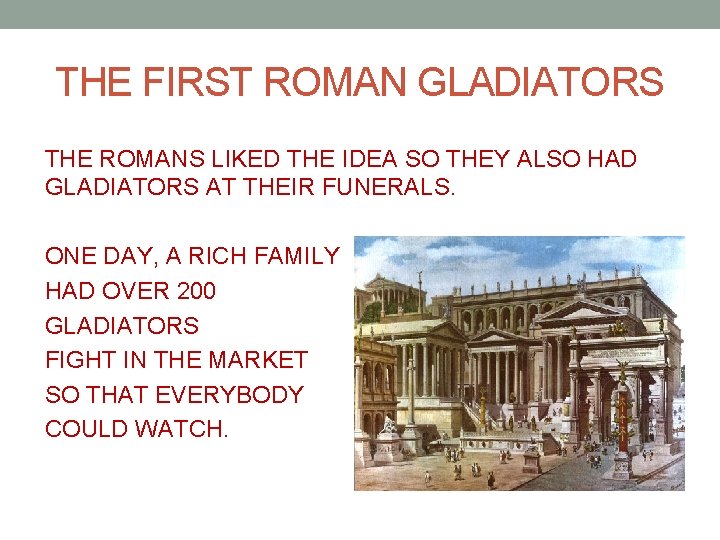 THE FIRST ROMAN GLADIATORS

THE ROMANS LIKED THE IDEA SO THEY ALSO HAD GLADIATORS AT THEIR FUNERALS.

ONE DAY, A RICH FAMILY HAD OVER 200 GLADIATORS FIGHT IN THE MARKET SO THAT EVERYBODY COULD WATCH.